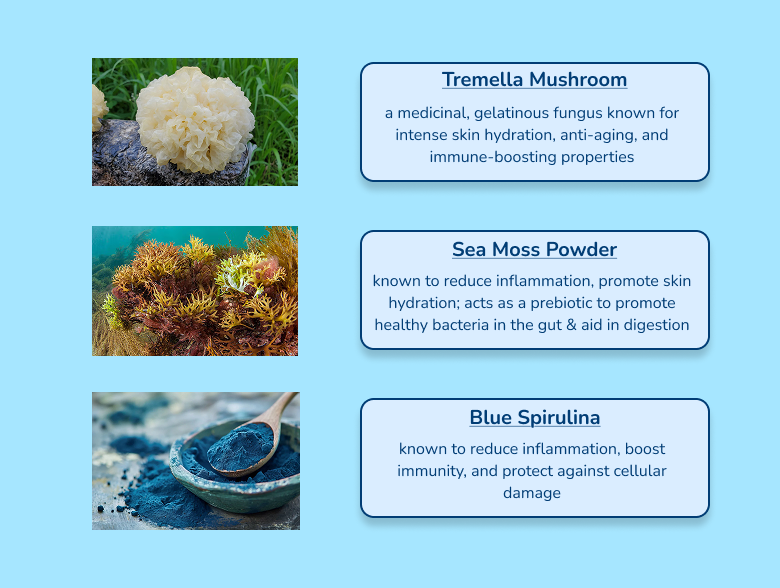 Tremella Mushroom

a medicinal, gelatinous fungus known for intense skin hydration, anti-aging, and immune-boosting properties

Sea Moss Powder

known to reduce inflammation, promote skin hydration; acts as a prebiotic to promote healthy bacteria in the gut & aid in digestion

Blue Spirulina

known to reduce inflammation, boost immunity, and protect against cellular damage